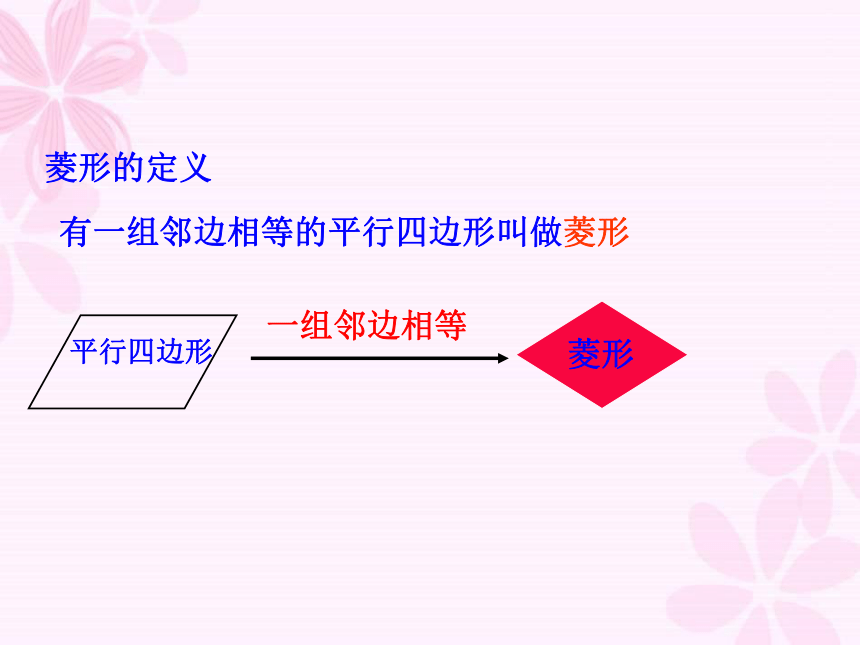 菱形的定义

有一组邻边相等的平行四边形叫做菱形

平行四边形

一组邻边相等

菱形